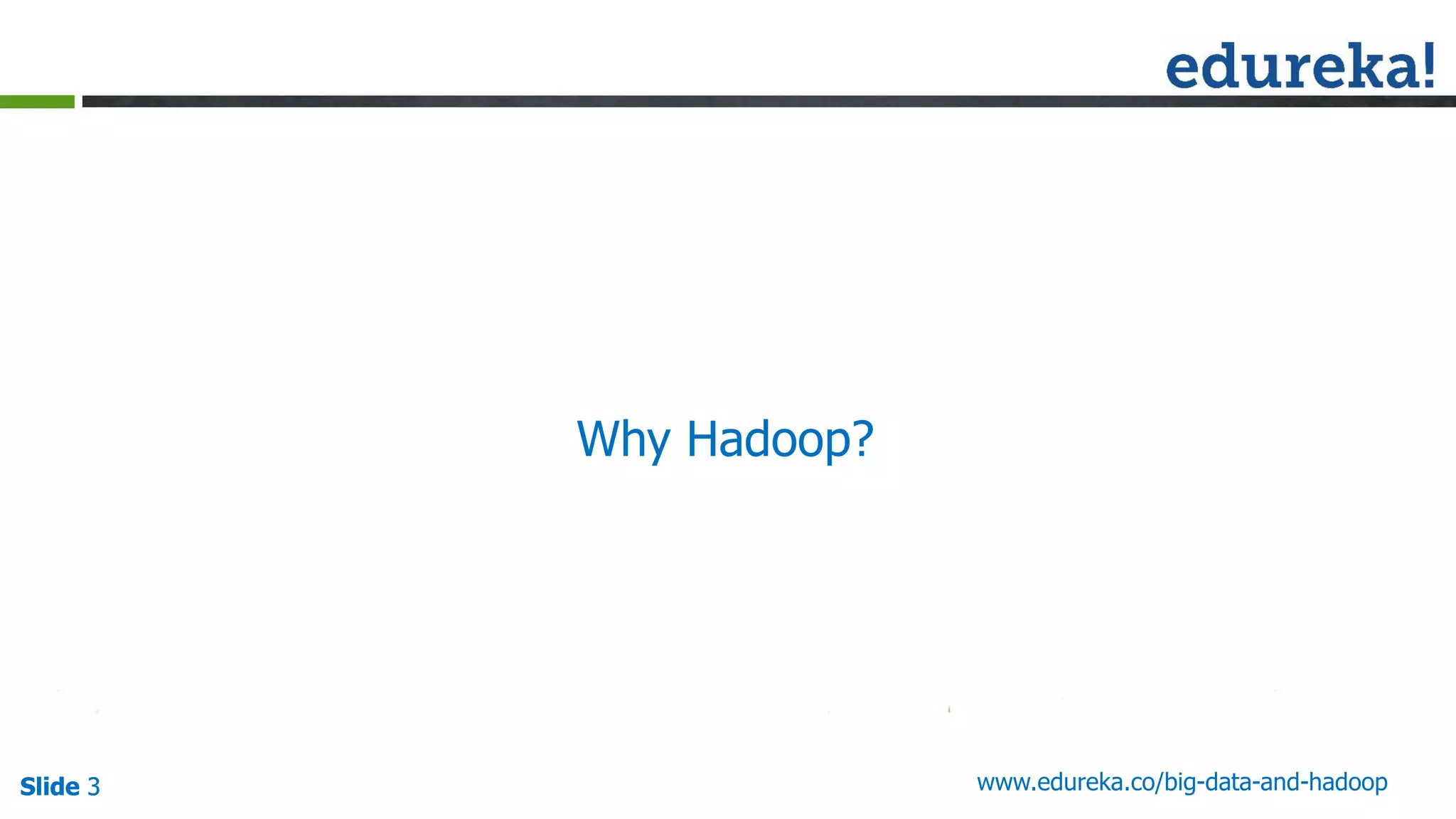 edureka!

Why Hadoop?

Slide 3

www.edureka.co/big-data-and-hadoop